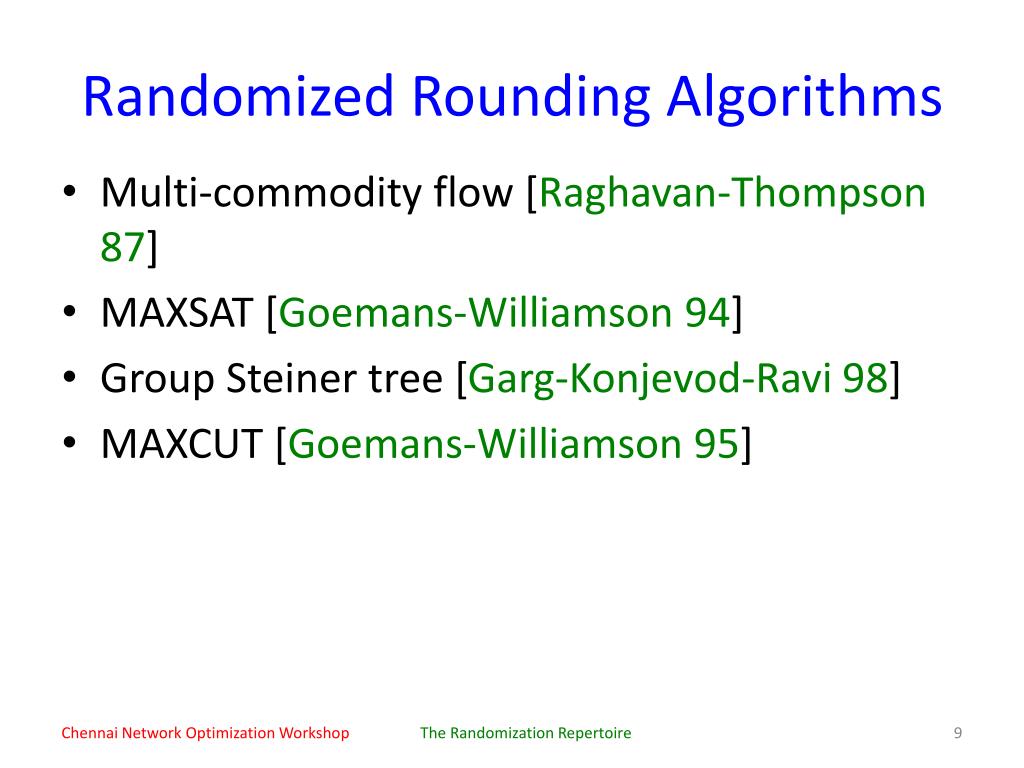 Randomized Rounding Algorithms

• Multi-commodity flow [Raghavan-Thompson 87]
• MAXSAT [Goemans-Williamson 94]
• Group Steiner tree [Garg-Konjevod-Ravi 98]
• MAXCUT [Goemans-Williamson 95]

Chennai Network Optimization Workshop The Randomization Repertoire 9